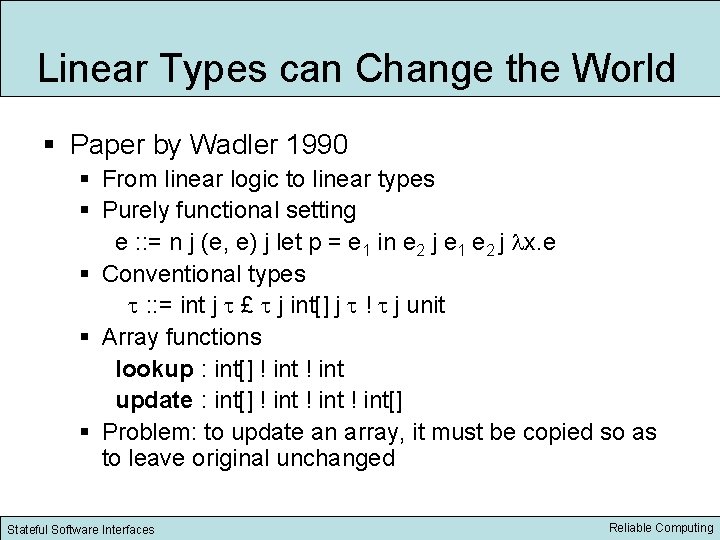 Linear Types can Change the World

▪ Paper by Wadler 1990
 ▪ From linear logic to linear types
 ▪ Purely functional setting
  e ::= n j (e, e) j let p = $e_1$ in $e_2$ j $e_1$ $e_2$ j $\lambda$x.e
 ▪ Conventional types
  $\tau$ ::= int j $\tau$ £ $\tau$ j int[] j $\tau$ ! $\tau$ j unit
 ▪ Array functions
  **lookup** : int[] ! int ! int
  **update** : int[] ! int ! int ! int[]
 ▪ Problem: to update an array, it must be copied so as to leave original unchanged

Stateful Software Interfaces
Reliable Computing